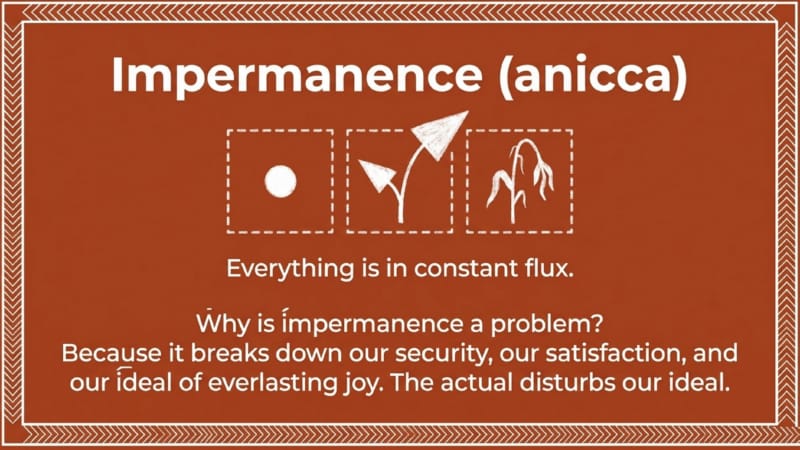 Impermanence (anicca)

Everything is in constant flux.

Why is impermanence a problem?
Because it breaks down our security, our satisfaction, and our ideal of everlasting joy. The actual disturbs our ideal.